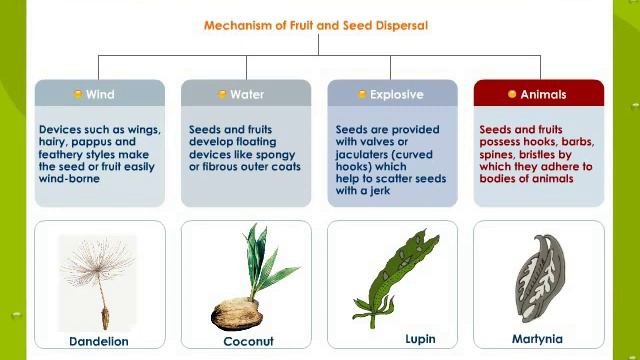 Mechanism of Fruit and Seed Dispersal

Wind

Devices such as wings, hairy, pappus and feathery styles make the seed or fruit easily wind-borne

Dandelion

Water

Seeds and fruits develop floating devices like spongy or fibrous outer coats

Coconut

Explosive

Seeds are provided with valves or jaculaters (curved hooks) which help to scatter seeds with a jerk

Lupin

Animals

Seeds and fruits possess hooks, barbs, spines, bristles by which they adhere to bodies of animals

Martynia